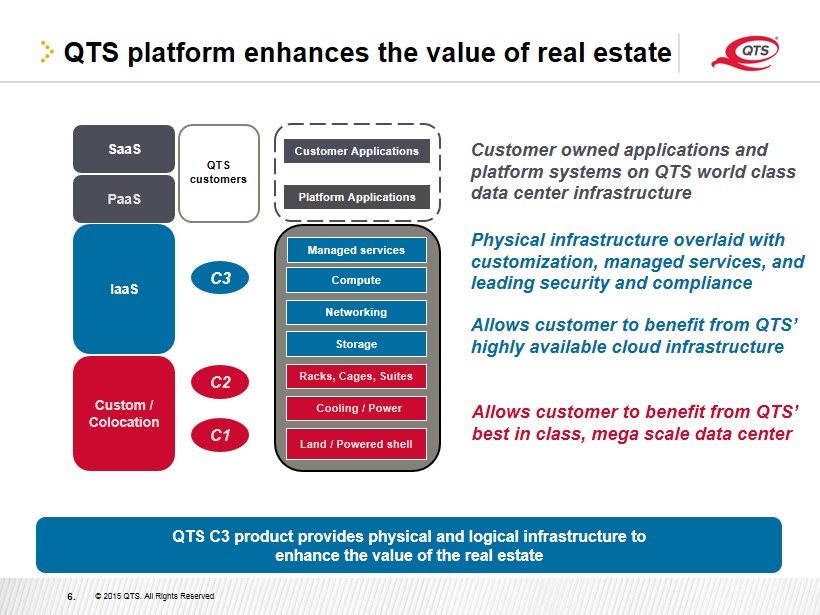 QTS platform enhances the value of real estate

QTS

SaaS

PaaS

IaaS

Custom / Colocation

QTS customers

C3

C2

C1

Customer Applications

Platform Applications

Managed services

Compute

Networking

Storage

Racks, Cages, Suites

Cooling / Power

Land / Powered shell

Customer owned applications and platform systems on QTS world class data center infrastructure

Physical infrastructure overlaid with customization, managed services, and leading security and compliance

Allows customer to benefit from QTS' highly available cloud infrastructure

Allows customer to benefit from QTS' best in class, mega scale data center

QTS C3 product provides physical and logical infrastructure to enhance the value of the real estate

6.

© 2015 QTS. All Rights Reserved